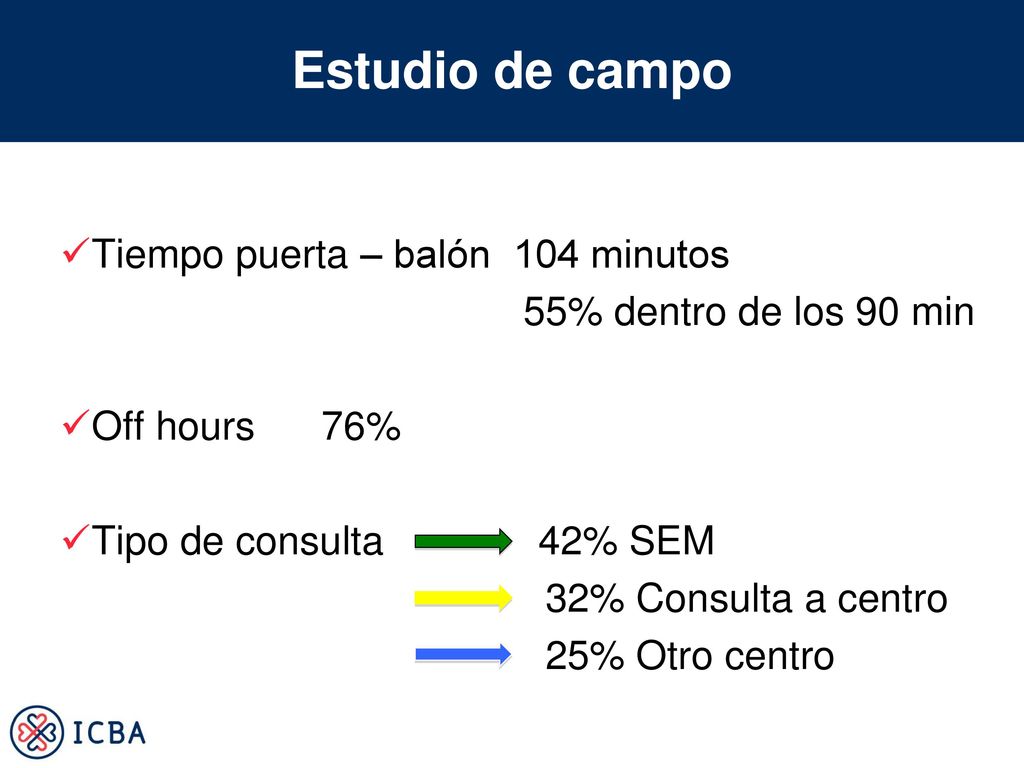 Estudio de campo

✓Tiempo puerta – balón 104 minutos
55% dentro de los 90 min

✓Off hours 76%

✓Tipo de consulta 42% SEM
32% Consulta a centro
25% Otro centro

ICBA